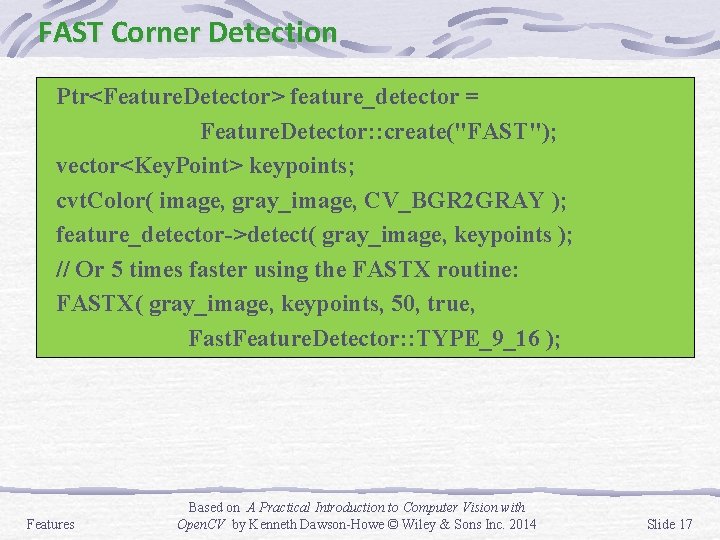 FAST Corner Detection

Ptr<FeatureDetector> feature_detector =
FeatureDetector::create("FAST");
vector<KeyPoint> keypoints;
cvtColor( image, gray_image, CV_BGR2GRAY );
feature_detector->detect( gray_image, keypoints );
// Or 5 times faster using the FASTX routine:
FASTX( gray_image, keypoints, 50, true,
FastFeatureDetector::TYPE_9_16 );

Features

Based on A Practical Introduction to Computer Vision with OpenCV by Kenneth Dawson-Howe © Wiley & Sons Inc. 2014

Slide 17